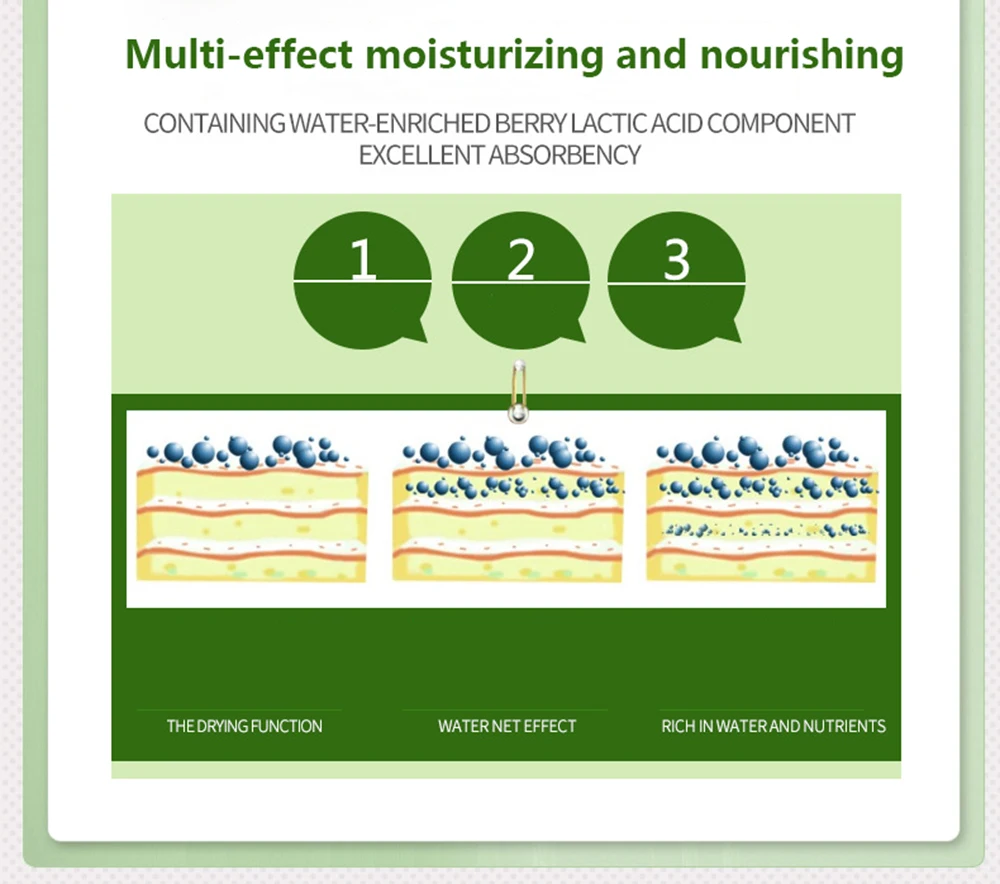 Multi-effect moisturizing and nourishing

CONTAINING WATER-ENRICHED BERRY LACTIC ACID COMPONENT
EXCELLENT ABSORBENCY

1

2

3

THE DRYING FUNCTION

WATER NET EFFECT

RICH IN WATER AND NUTRIENTS